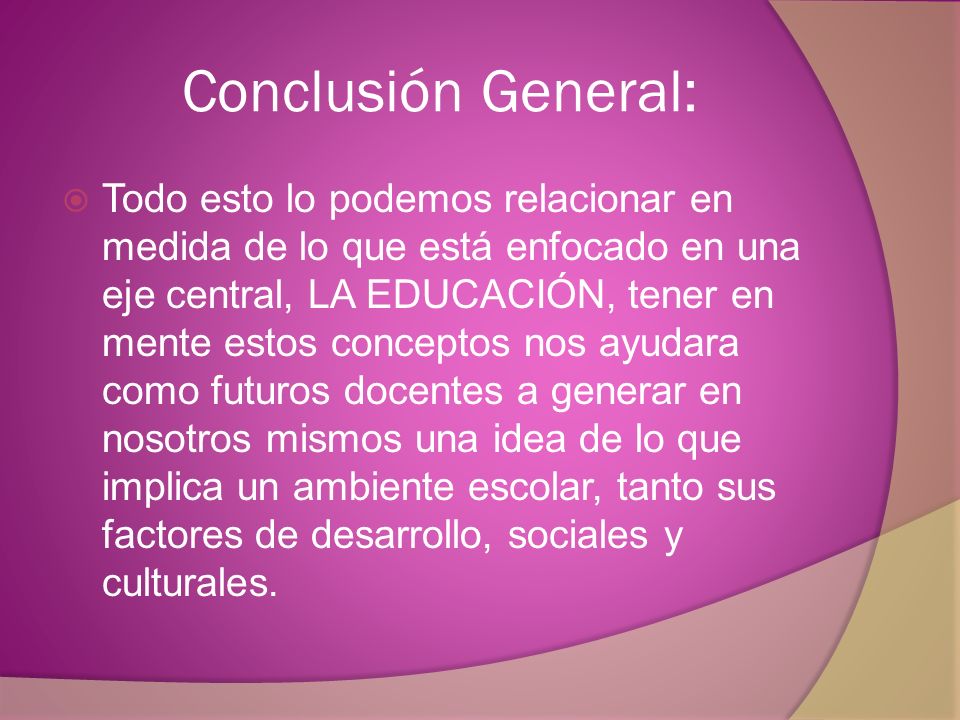 Conclusión General:

Todo esto lo podemos relacionar en medida de lo que está enfocado en una eje central, LA EDUCACIÓN, tener en mente estos conceptos nos ayudara como futuros docentes a generar en nosotros mismos una idea de lo que implica un ambiente escolar, tanto sus factores de desarrollo, sociales y culturales.